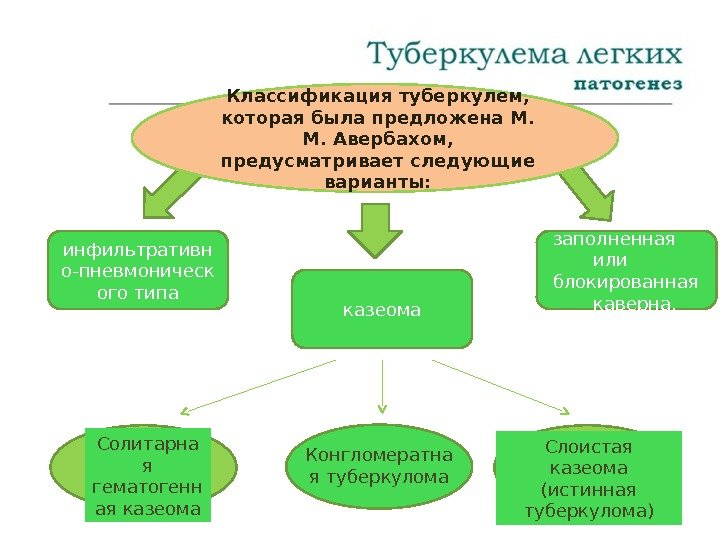 Туберкулема легких
патогенез

Классификация туберкулем, которая была предложена М. М. Авербахом, предусматривает следующие варианты:

инфильтративно-пневмонического типа

казеома

заполненная или блокированная каверна.

Солитарная гематогенная казеома

Конгломератная туберкулома

Слоистая казеома (истинная туберкулома)